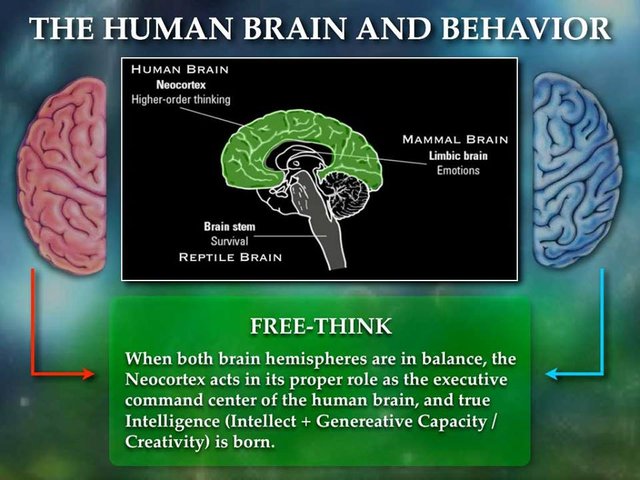 THE HUMAN BRAIN AND BEHAVIOR

HUMAN BRAIN
Neocortex
Higher-order thinking

MAMMAL BRAIN
Limbic brain
Emotions

Brain stem
Survival
REPTILE BRAIN

FREE-THINK

When both brain hemispheres are in balance, the Neocortex acts in its proper role as the executive command center of the human brain, and true Intelligence (Intellect + Genereative Capacity / Creativity) is born.